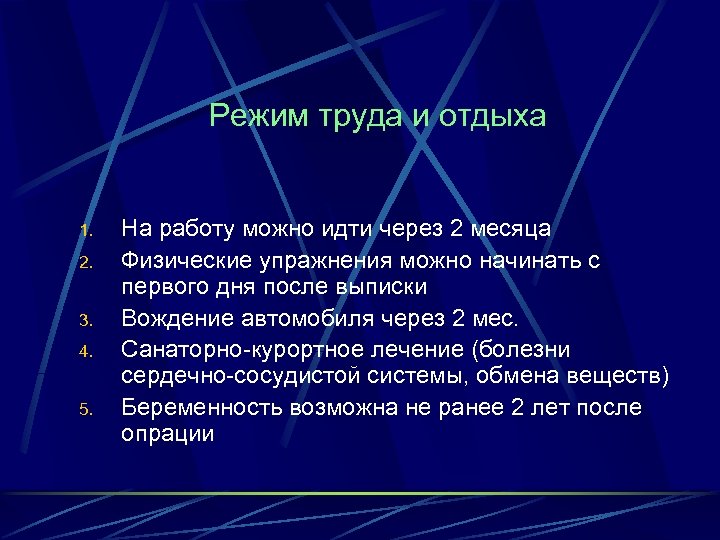 Режим труда и отдыха

1. На работу можно идти через 2 месяца
2. Физические упражнения можно начинать с первого дня после выписки
3. Вождение автомобиля через 2 мес.
4. Санаторно-курортное лечение (болезни сердечно-сосудистой системы, обмена веществ)
5. Беременность возможна не ранее 2 лет после опрации